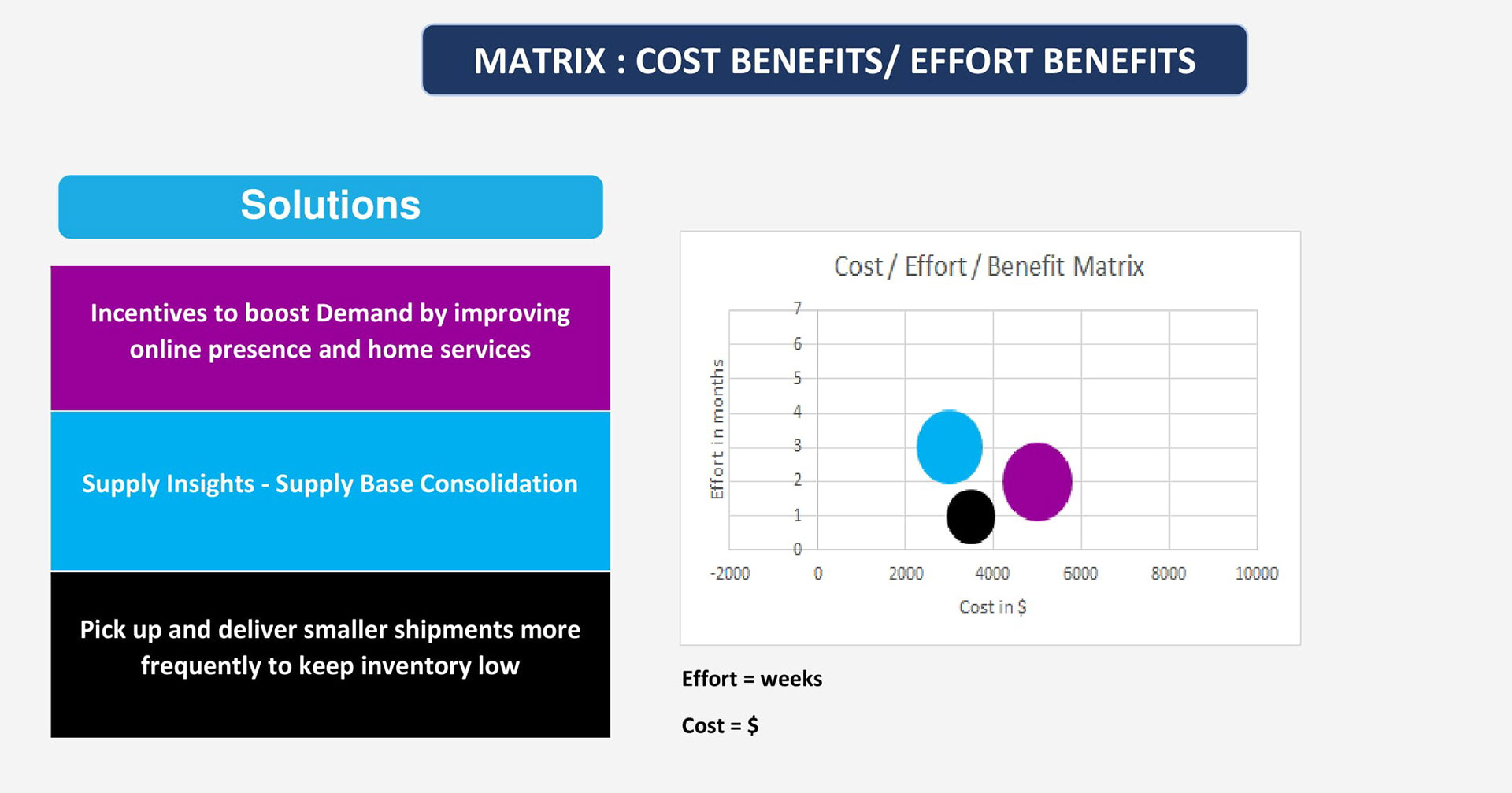 MATRIX : COST BENEFITS/ EFFORT BENEFITS

Solutions

Incentives to boost Demand by improving online presence and home services

Supply Insights - Supply Base Consolidation

Pick up and deliver smaller shipments more frequently to keep inventory low

Cost / Effort / Benefit Matrix

Effort in months

7
6
5
4
3
2
1
0

-2000 0 2000 4000 6000 8000 10000

Cost in $

Effort = weeks

Cost = $